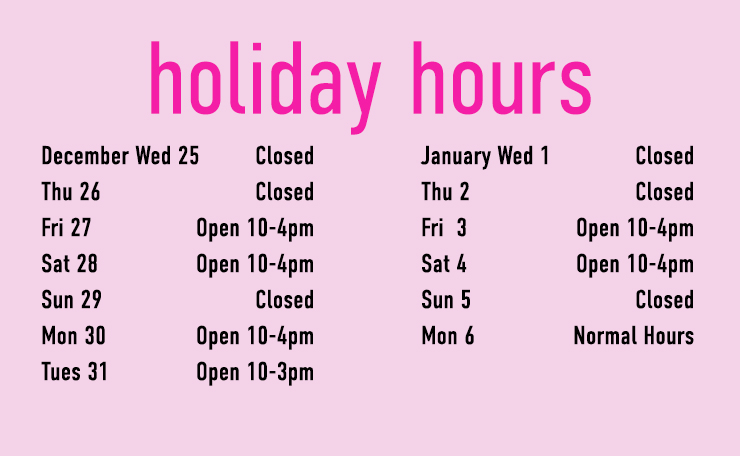 holiday hours

December Wed 25 Closed
Thu 26 Closed
Fri 27 Open 10-4pm
Sat 28 Open 10-4pm
Sun 29 Closed
Mon 30 Open 10-4pm
Tues 31 Open 10-3pm

January Wed 1 Closed
Thu 2 Closed
Fri 3 Open 10-4pm
Sat 4 Open 10-4pm
Sun 5 Closed
Mon 6 Normal Hours